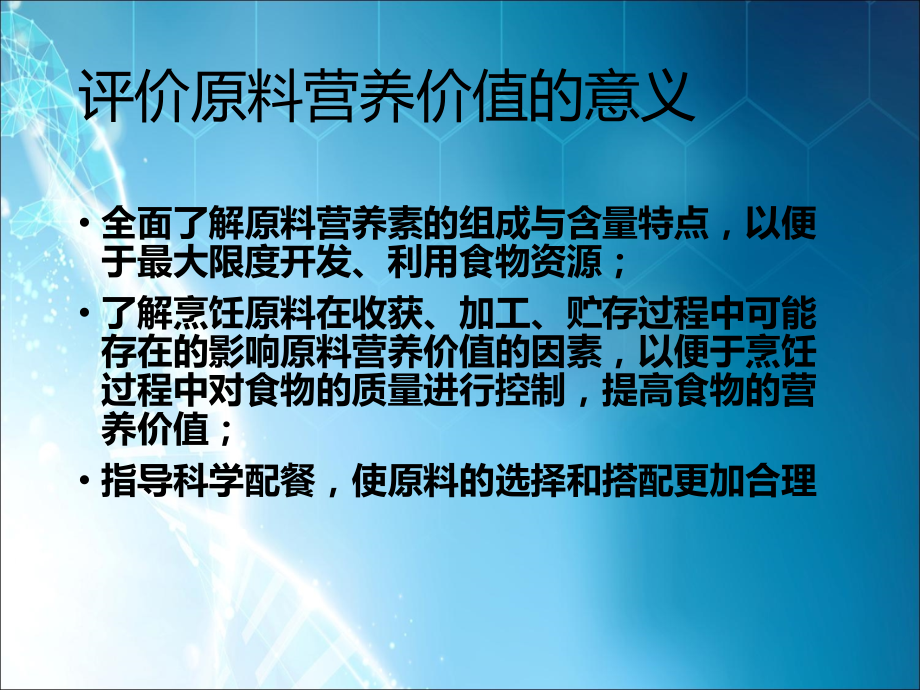 评价原料营养价值的意义

• 全面了解原料营养素的组成与含量特点，以便于最大限度开发、利用食物资源；

• 了解烹饪原料在收获、加工、贮存过程中可能存在的影响原料营养价值的因素，以便于烹饪过程中对食物的质量进行控制，提高食物的营养价值；

• 指导科学配餐，使原料的选择和搭配更加合理